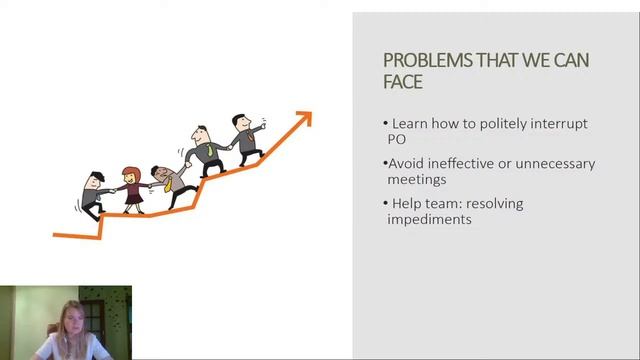 PROBLEMS THAT WE CAN FACE

• Learn how to politely interrupt PO

•Avoid ineffective or unnecessary meetings

• Help team: resolving impediments